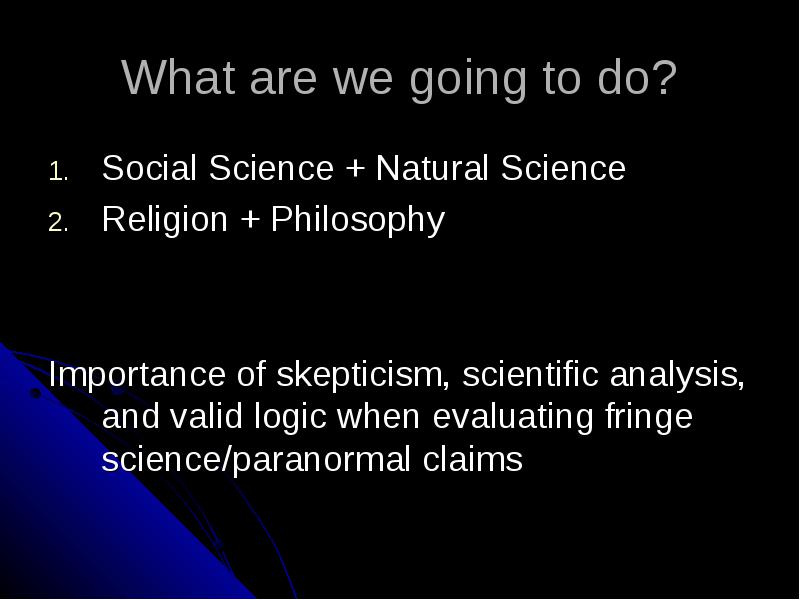 What are we going to do?

1. Social Science + Natural Science
2. Religion + Philosophy

Importance of skepticism, scientific analysis, and valid logic when evaluating fringe science/paranormal claims